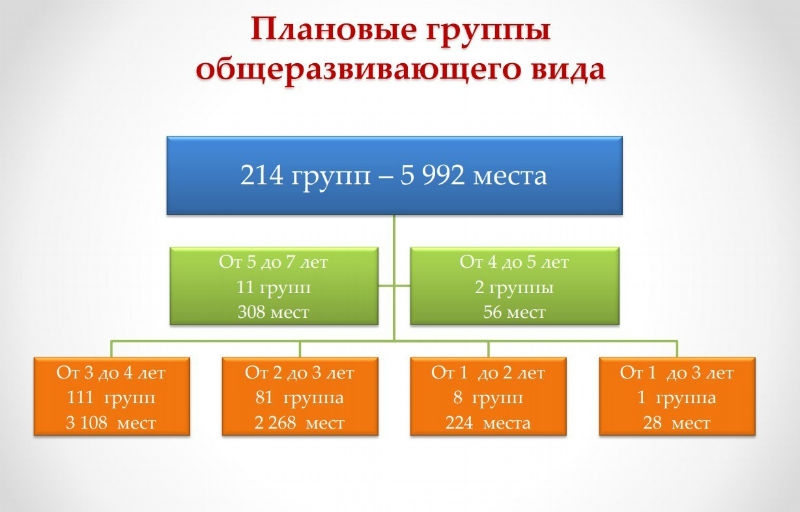 Плановые группы общеразвивающего вида

214 групп – 5 992 места

От 5 до 7 лет
11 групп
308 мест

От 4 до 5 лет
2 группы
56 мест

От 3 до 4 лет
111 групп
3 108 мест

От 2 до 3 лет
81 группа
2 268 мест

От 1 до 2 лет
8 групп
224 места

От 1 до 3 лет
1 группа
28 мест